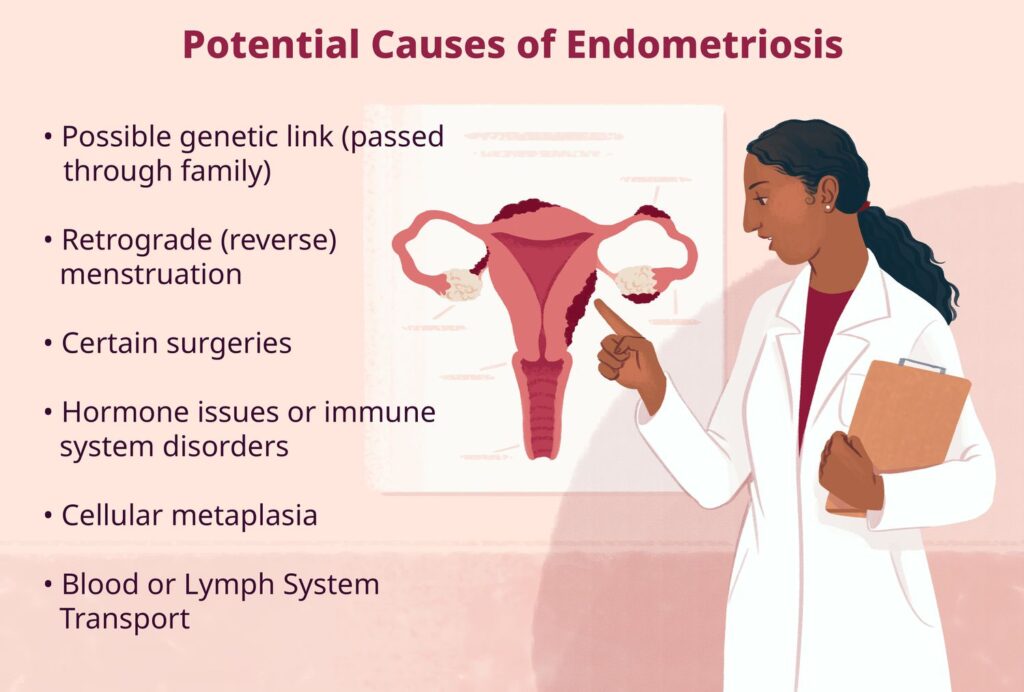 Potential Causes of Endometriosis

• Possible genetic link (passed through family)

• Retrograde (reverse) menstruation

• Certain surgeries

• Hormone issues or immune system disorders

• Cellular metaplasia

• Blood or Lymph System Transport